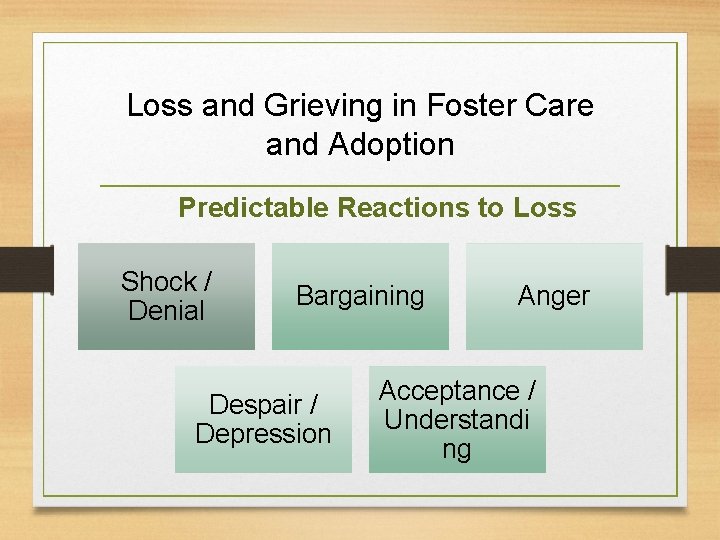 Loss and Grieving in Foster Care and Adoption

Predictable Reactions to Loss

Shock / Denial

Bargaining

Anger

Despair / Depression

Acceptance / Understanding